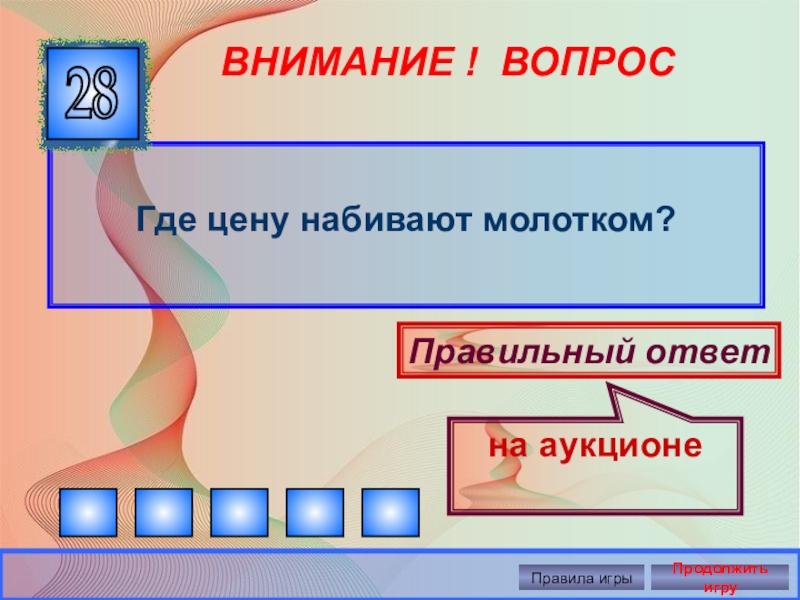 28

ВНИМАНИЕ ! ВОПРОС

Где цену набивают молотком?

Правильный ответ

на аукционе

Правила игры

Продолжить игру